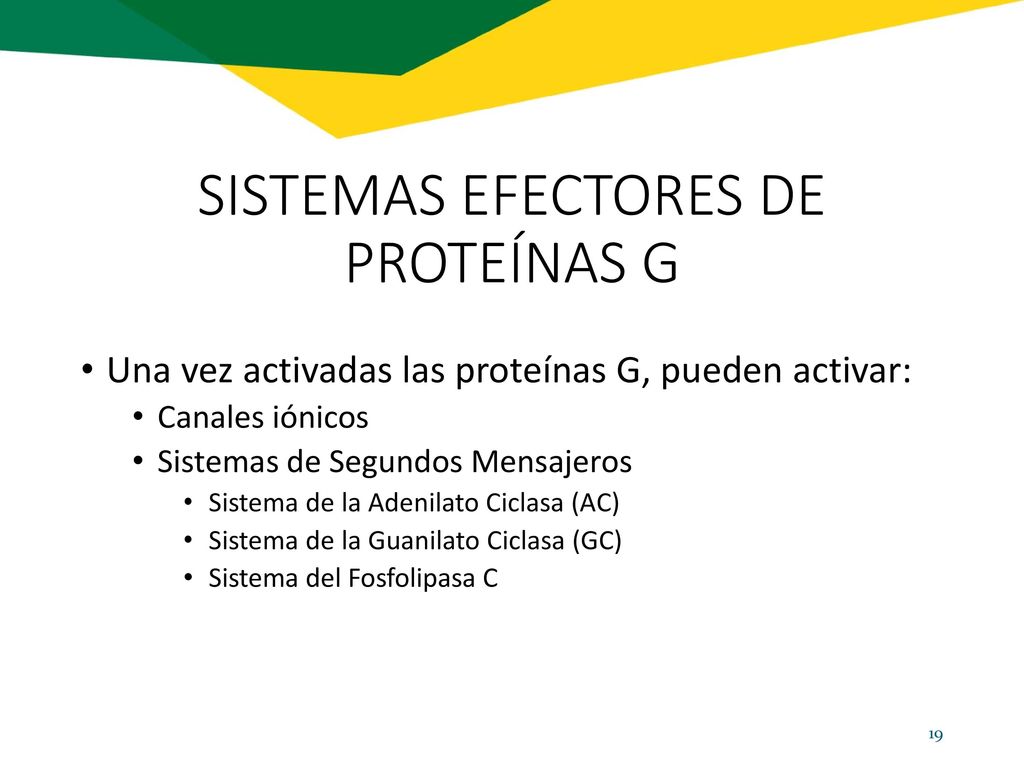 SISTEMAS EFECTORES DE PROTEÍNAS G

• Una vez activadas las proteínas G, pueden activar:
  • Canales iónicos
  • Sistemas de Segundos Mensajeros
    • Sistema de la Adenilato Ciclasa (AC)
    • Sistema de la Guanilato Ciclasa (GC)
    • Sistema del Fosfolipasa C

19